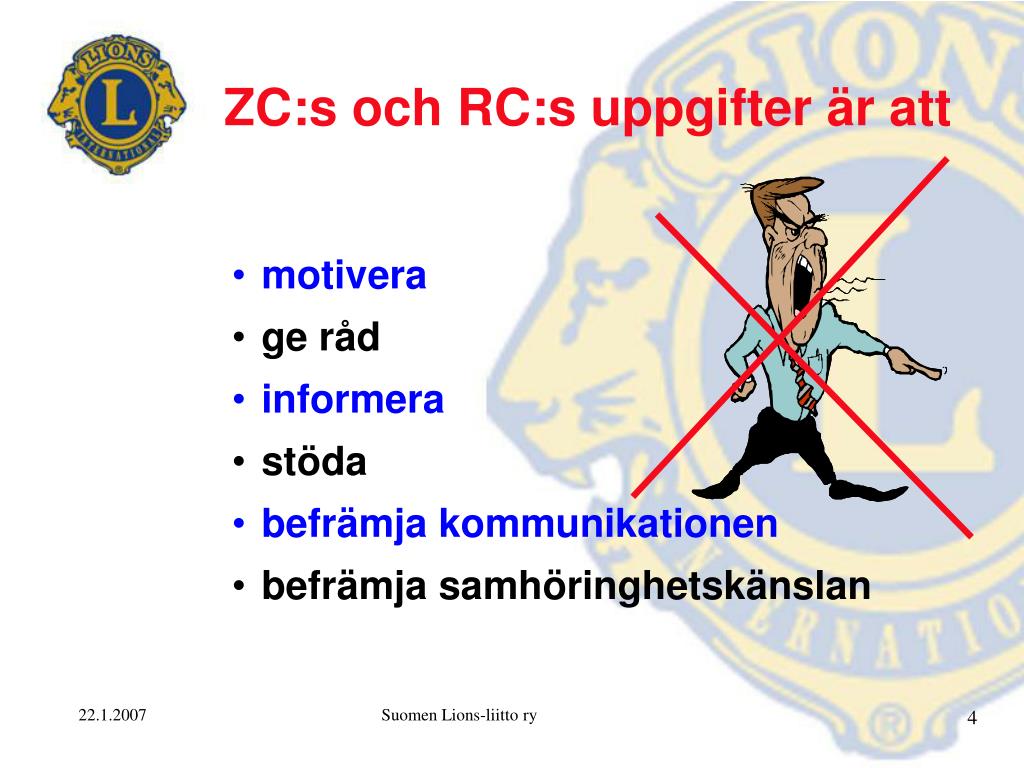 LIONS
L
INTERNATIONAL

ZC:s och RC:s uppgifter är att

• motivera
• ge råd
• informera
• stöda
• befrämja kommunikationen
• befrämja samhöringhetskänslan

22.1.2007

Suomen Lions-liitto ry

4